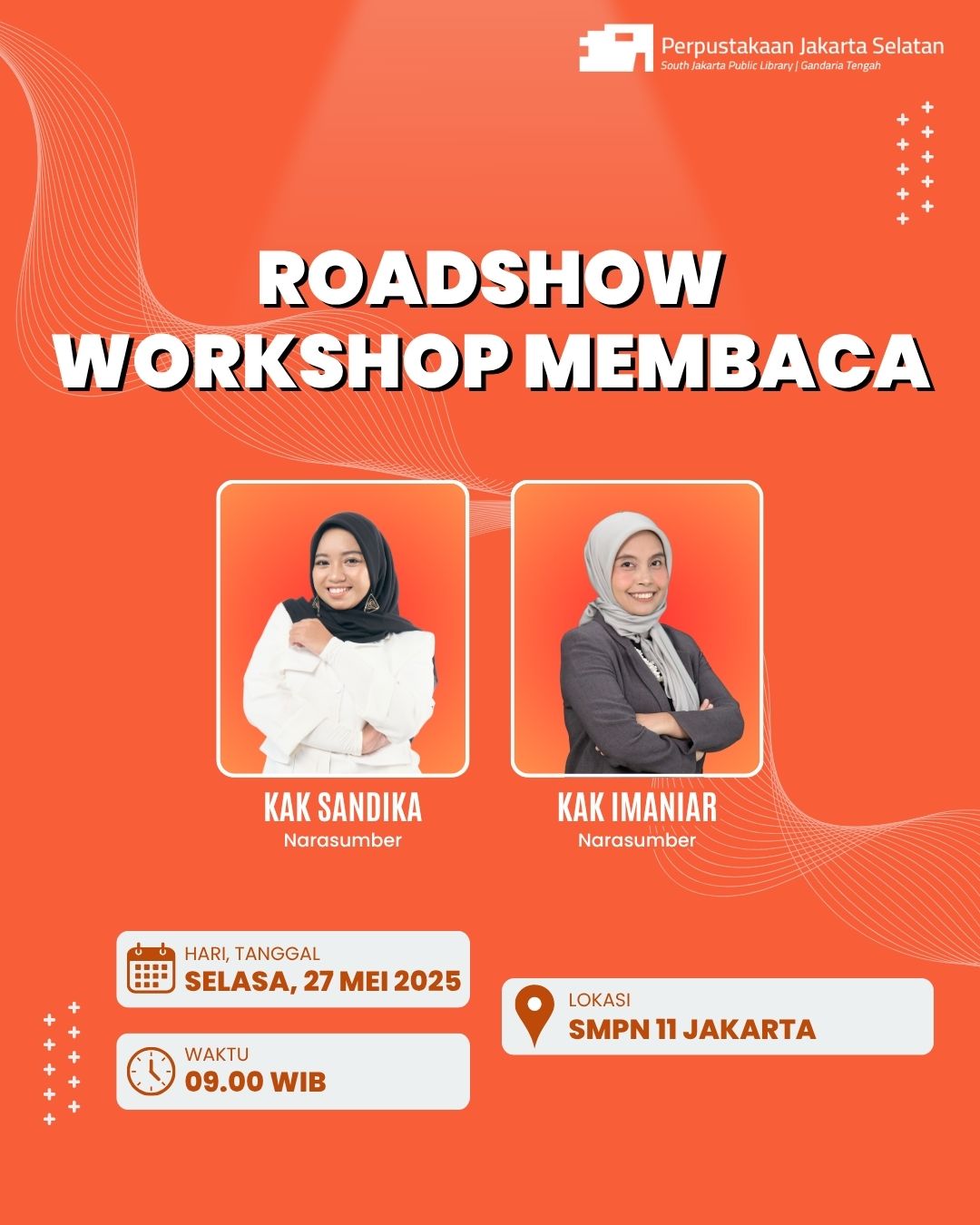 Perpustakaan Jakarta Selatan
South Jakarta Public Library | Gandaria Tengah

ROADSHOW
WORKSHOP MEMBACA

KAK SANDIKA
Narasumber

KAK IMANIAR
Narasumber

HARI, TANGGAL
SELASA, 27 MEI 2025

WAKTU
09.00 WIB

LOKASI
SMPN 11 JAKARTA